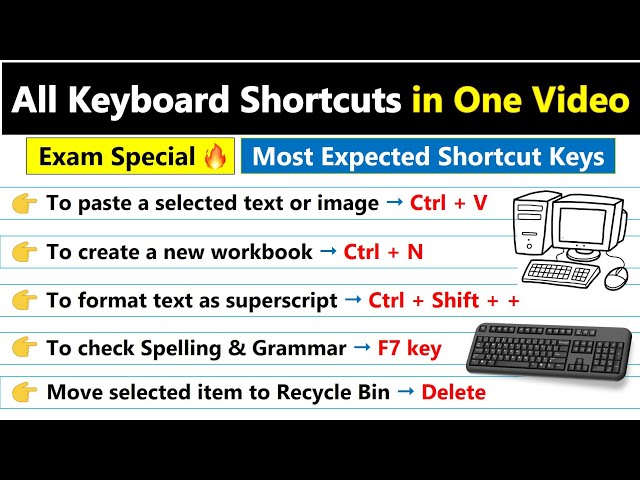 All Keyboard Shortcuts in One Video

Exam Special 🔥

Most Expected Shortcut Keys

👉 To paste a selected text or image → Ctrl + V

👉 To create a new workbook → Ctrl + N

👉 To format text as superscript → Ctrl + Shift + +

👉 To check Spelling & Grammar → F7 key

👉 Move selected item to Recycle Bin → Delete